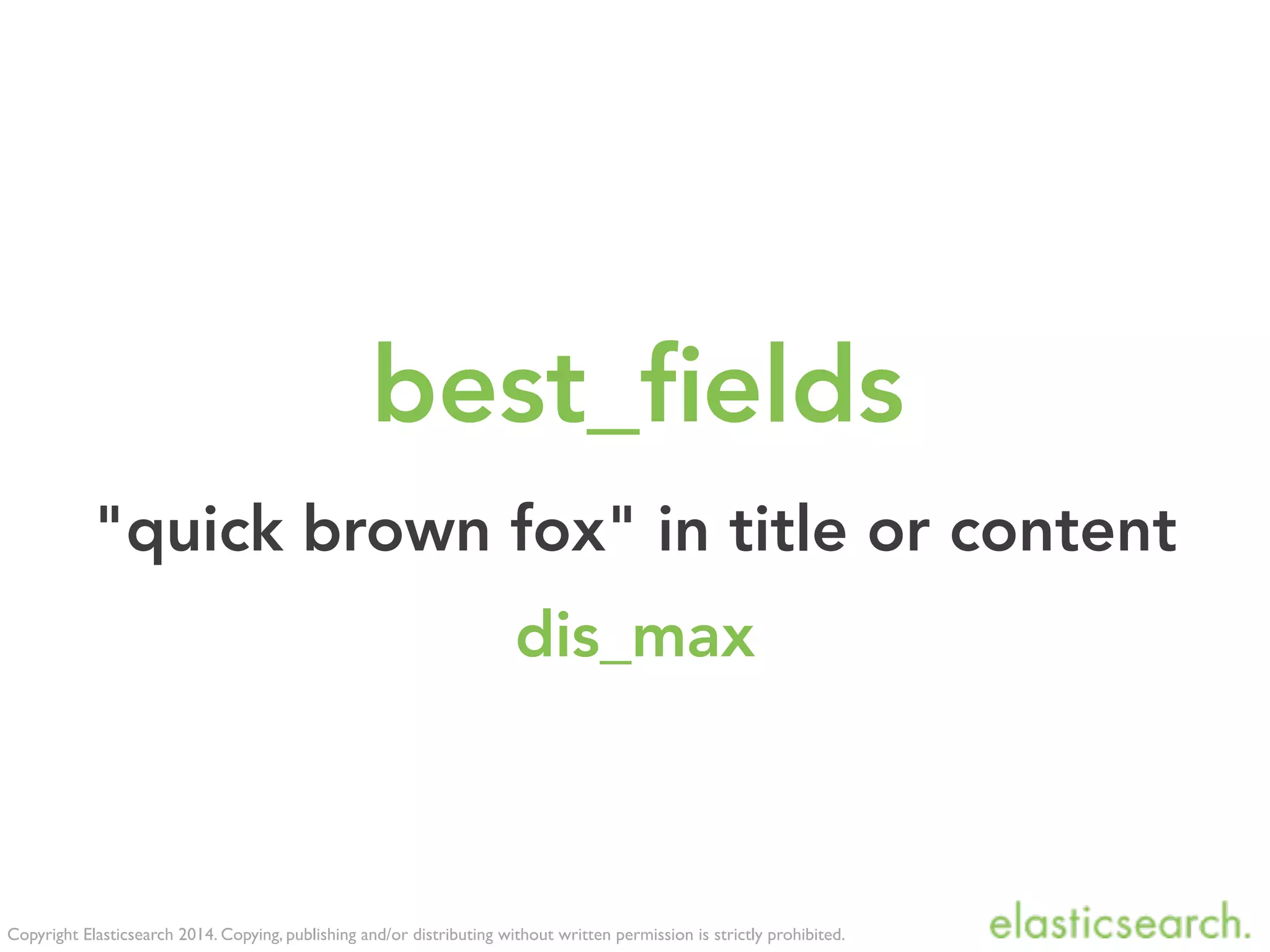 best_fields

"quick brown fox" in title or content

dis_max

Copyright Elasticsearch 2014. Copying, publishing and/or distributing without written permission is strictly prohibited.

elasticsearch.